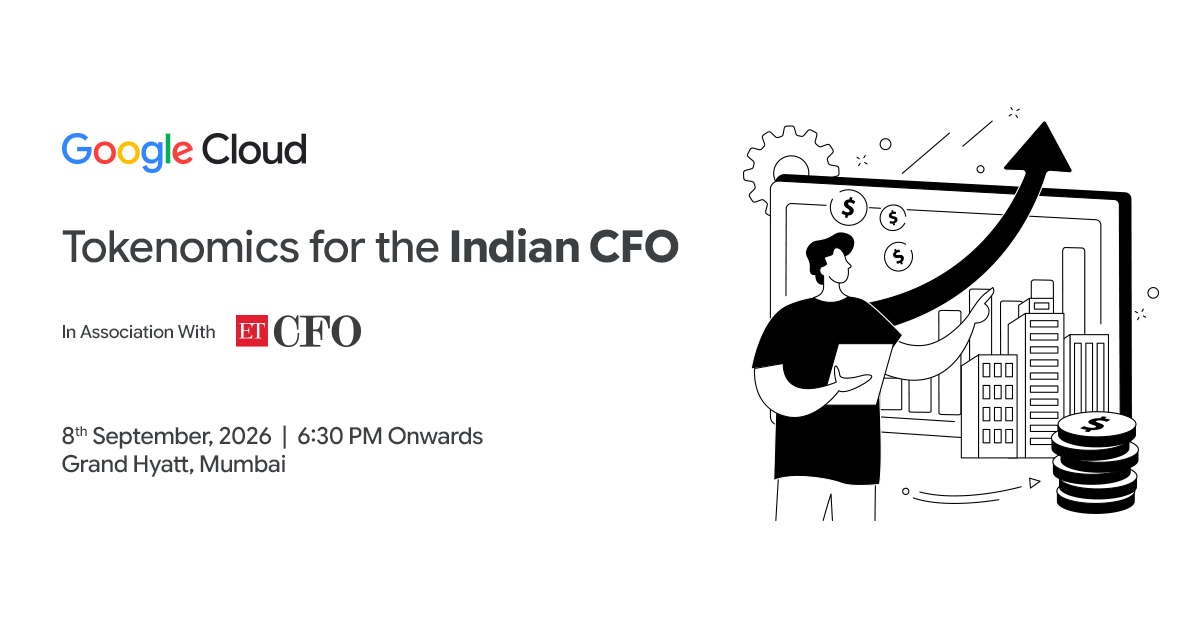 Google Cloud

Tokenomics for the Indian CFO

In Association With ET CFO

8th September, 2026 | 6:30 PM Onwards
Grand Hyatt, Mumbai